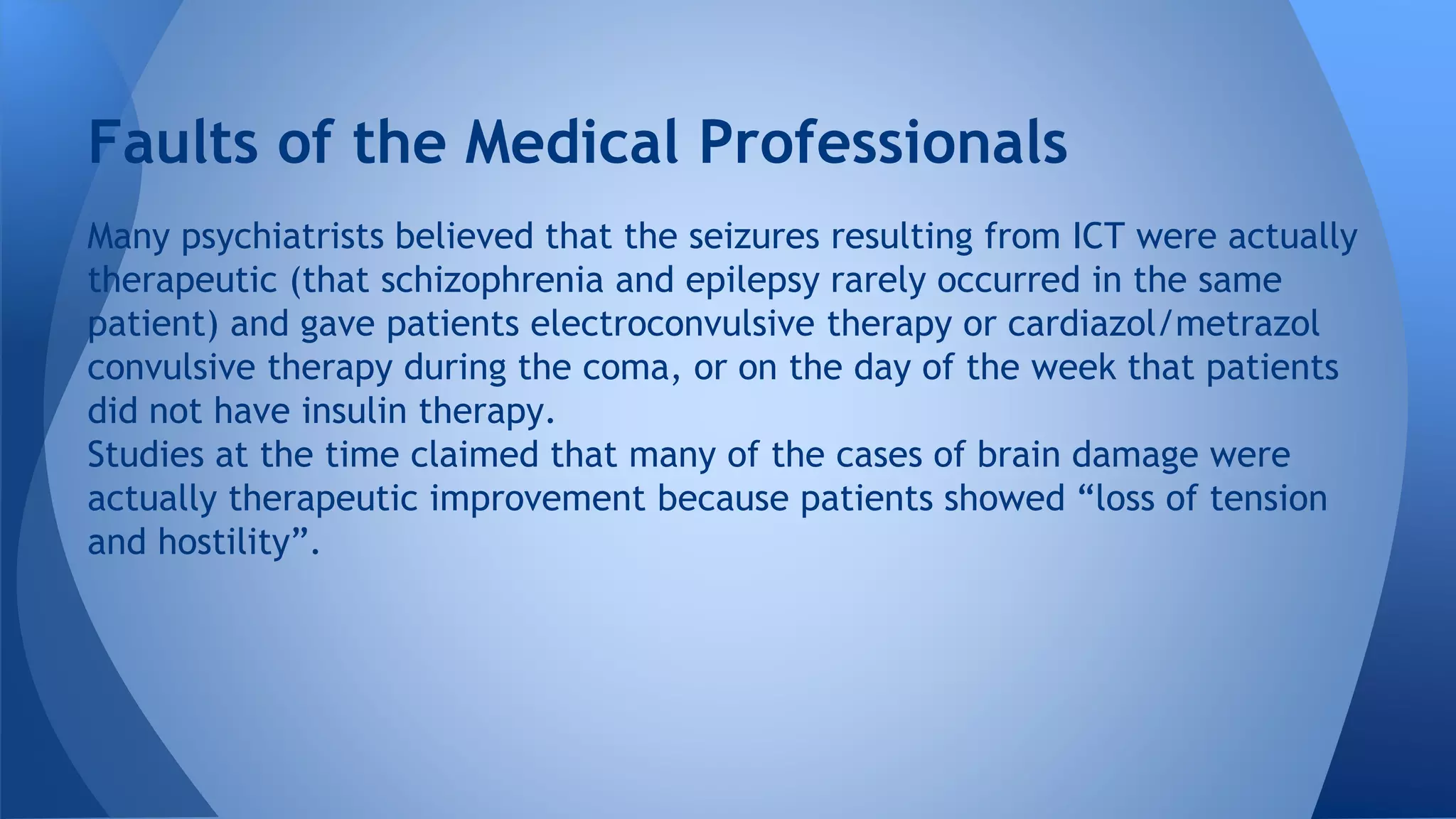 Faults of the Medical Professionals

Many psychiatrists believed that the seizures resulting from ICT were actually therapeutic (that schizophrenia and epilepsy rarely occurred in the same patient) and gave patients electroconvulsive therapy or cardiazol/metrazol convulsive therapy during the coma, or on the day of the week that patients did not have insulin therapy.
Studies at the time claimed that many of the cases of brain damage were actually therapeutic improvement because patients showed “loss of tension and hostility”.